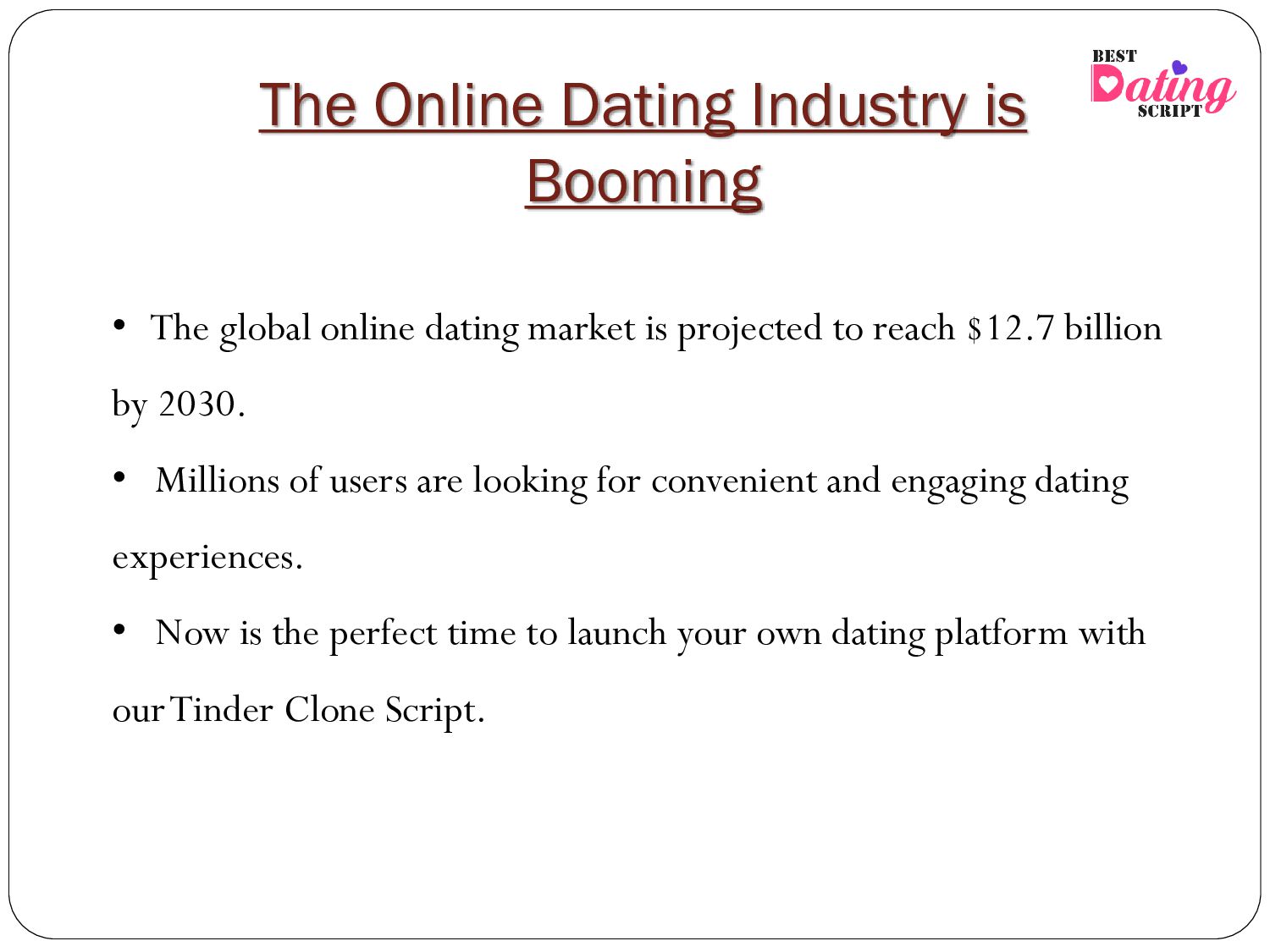 BEST Dating SCRIPT

The Online Dating Industry is Booming

• The global online dating market is projected to reach \$12.7 billion by 2030.

• Millions of users are looking for convenient and engaging dating experiences.

• Now is the perfect time to launch your own dating platform with our Tinder Clone Script.